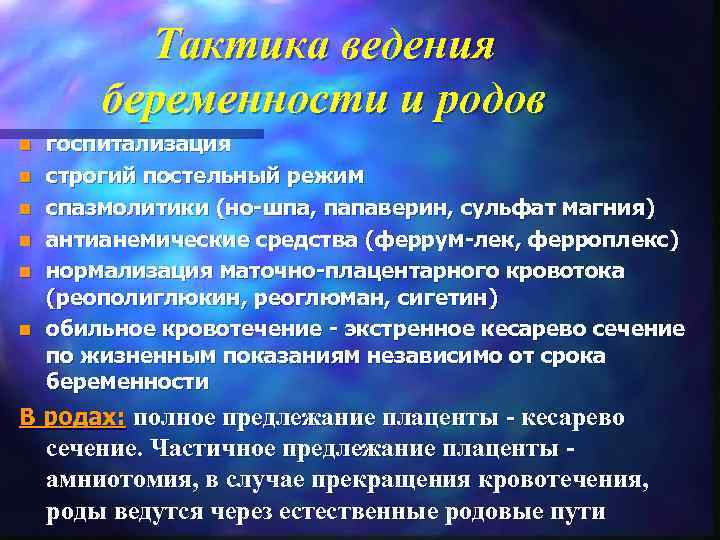 Тактика ведения беременности и родов

- госпитализация
- строгий постельный режим
- спазмолитики (но-шпа, папаверин, сульфат магния)
- антианемические средства (феррум-лек, ферроплекс)
- нормализация маточно-плацентарного кровотока (реополиглюкин, реоглюман, сигетин)
- обильное кровотечение - экстренное кесарево сечение по жизненным показаниям независимо от срока беременности

В родах: полное предлежание плаценты - кесарево сечение. Частичное предлежание плаценты - амниотомия, в случае прекращения кровотечения, роды ведутся через естественные родовые пути